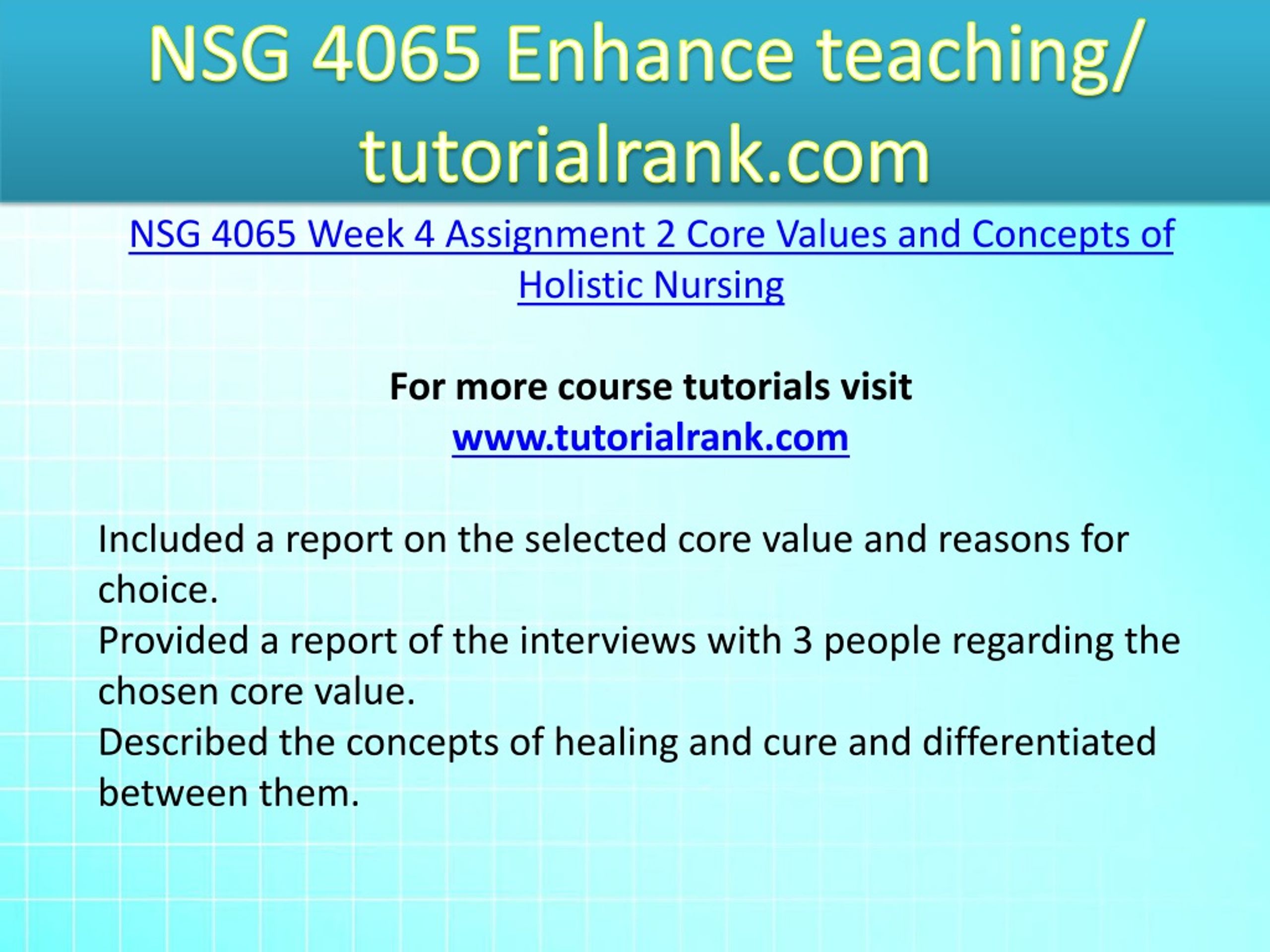 NSG 4065 Enhance teaching/ tutorialrank.com

NSG 4065 Week 4 Assignment 2 Core Values and Concepts of Holistic Nursing

For more course tutorials visit
www.tutorialrank.com

Included a report on the selected core value and reasons for choice.
Provided a report of the interviews with 3 people regarding the chosen core value.
Described the concepts of healing and cure and differentiated between them.